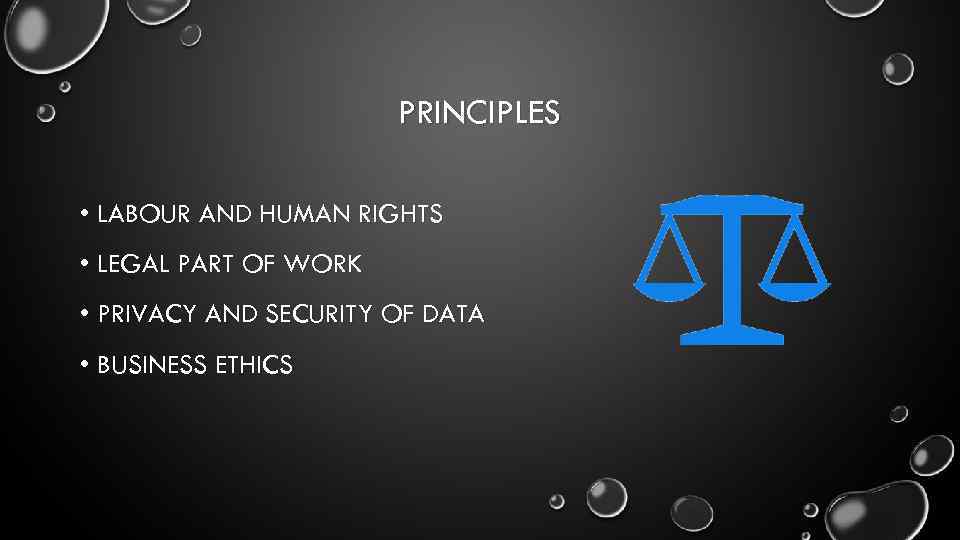 PRINCIPLES

• LABOUR AND HUMAN RIGHTS
• LEGAL PART OF WORK
• PRIVACY AND SECURITY OF DATA
• BUSINESS ETHICS